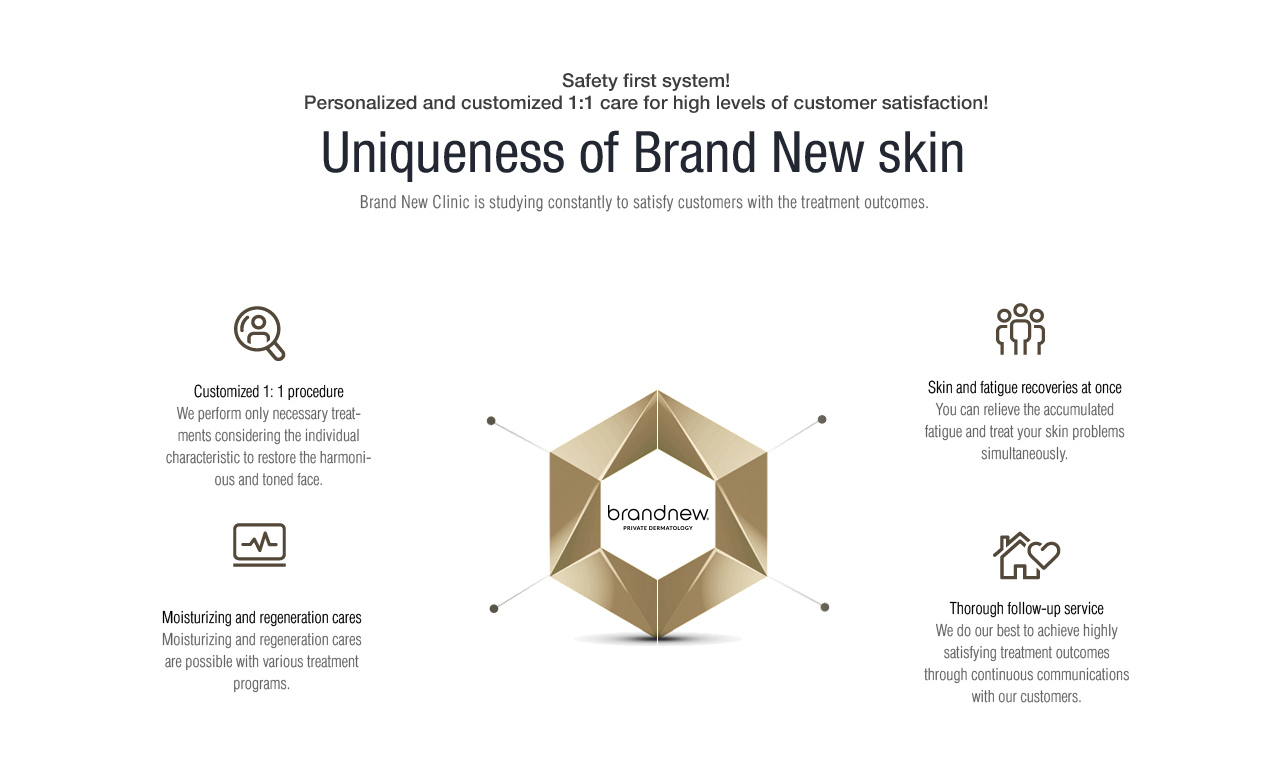 Safety first system!
Personalized and customized 1:1 care for high levels of customer satisfaction!

Uniqueness of Brand New skin

Brand New Clinic is studying constantly to satisfy customers with the treatment outcomes.

Customized 1: 1 procedure
We perform only necessary treatments considering the individual characteristic to restore the harmonious and toned face.

Moisturizing and regeneration cares
Moisturizing and regeneration cares are possible with various treatment programs.

brandnew.
PRIVATE DERMATOLOGY

Skin and fatigue recoveries at once
You can relieve the accumulated fatigue and treat your skin problems simultaneously.

Thorough follow-up service
We do our best to achieve highly satisfying treatment outcomes through continuous communications with our customers.